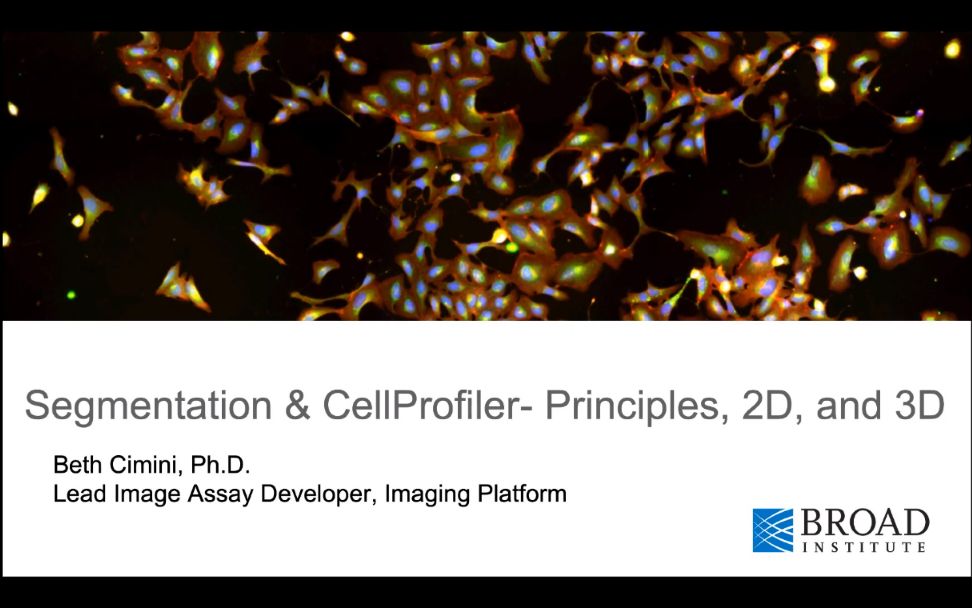 Segmentation & CellProfiler- Principles, 2D, and 3D

Beth Cimini, Ph.D.
Lead Image Assay Developer, Imaging Platform

BROAD INSTITUTE